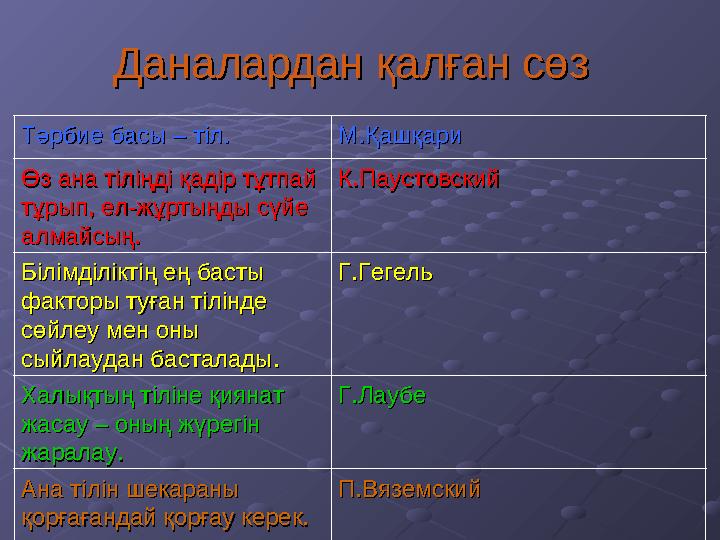 Даналардан қалған сөз

| Тәрбие басы – тіл. | М.Қашқари |
|---|---|
| Өз ана тіліңді қадір тұтпай тұрып, ел-жұртыңды сүйе алмайсың. | К.Паустовский |
| Білімділіктің ең басты факторы туған тілінде сөйлеу мен оны сыйлаудан басталады. | Г.Гегель |
| Халықтың тіліне қиянат жасау – оның жүрегін жаралау. | Г.Лаубе |
| Ана тілін шекараны қорғағандай қорғау керек. | П.Вяземский |